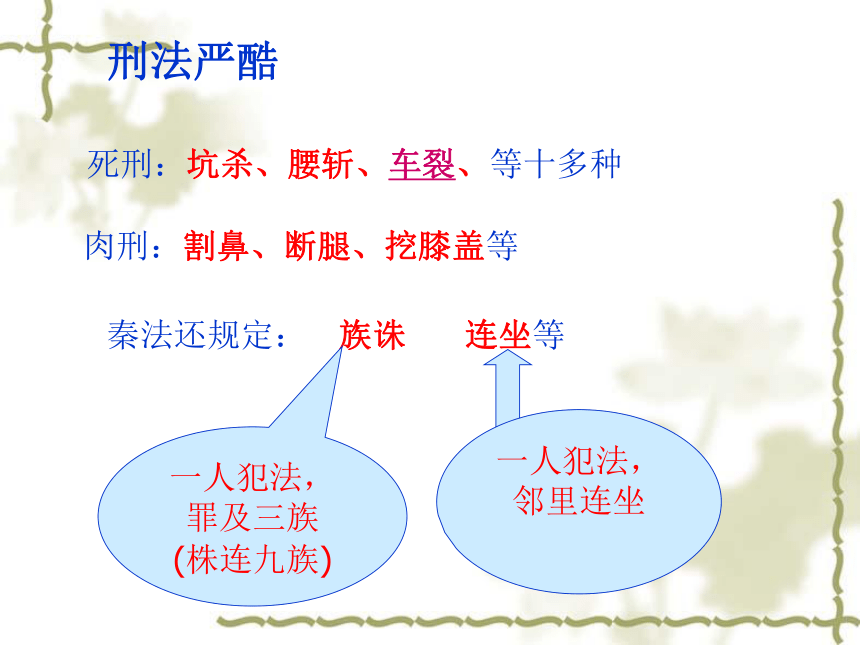 刑法严酷

死刑：坑杀、腰斩、车裂、等十多种

肉刑：割鼻、断腿、挖膝盖等

秦法还规定： 族诛 连坐等

一人犯法，罪及三族(株连九族)

一人犯法，邻里连坐